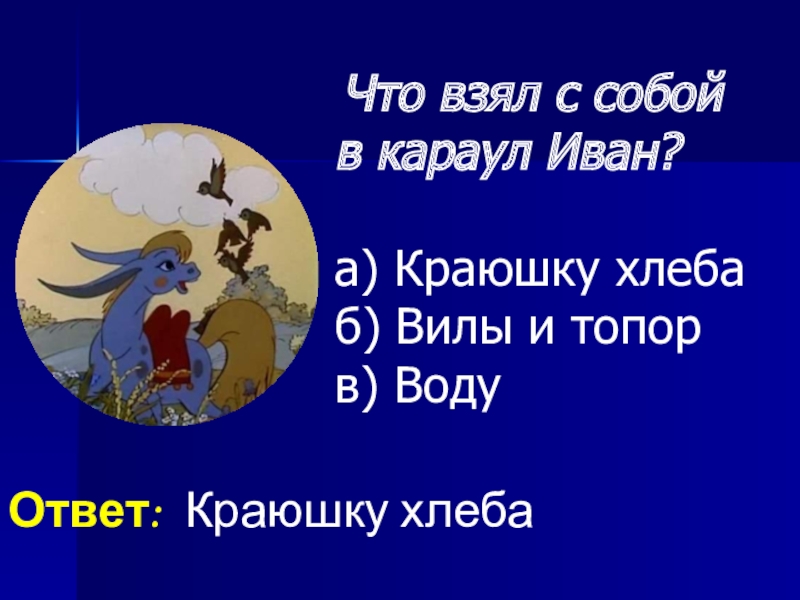 Что взял с собой в караул Иван?

а) Краюшку хлеба
б) Вилы и топор
в) Воду

Ответ: Краюшку хлеба